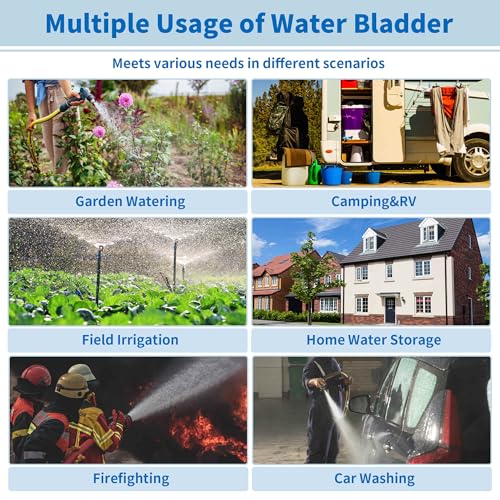 Multiple Usage of Water Bladder

Meets various needs in different scenarios

Garden Watering

Camping&RV

Field Irrigation

Home Water Storage

Firefighting

Car Washing